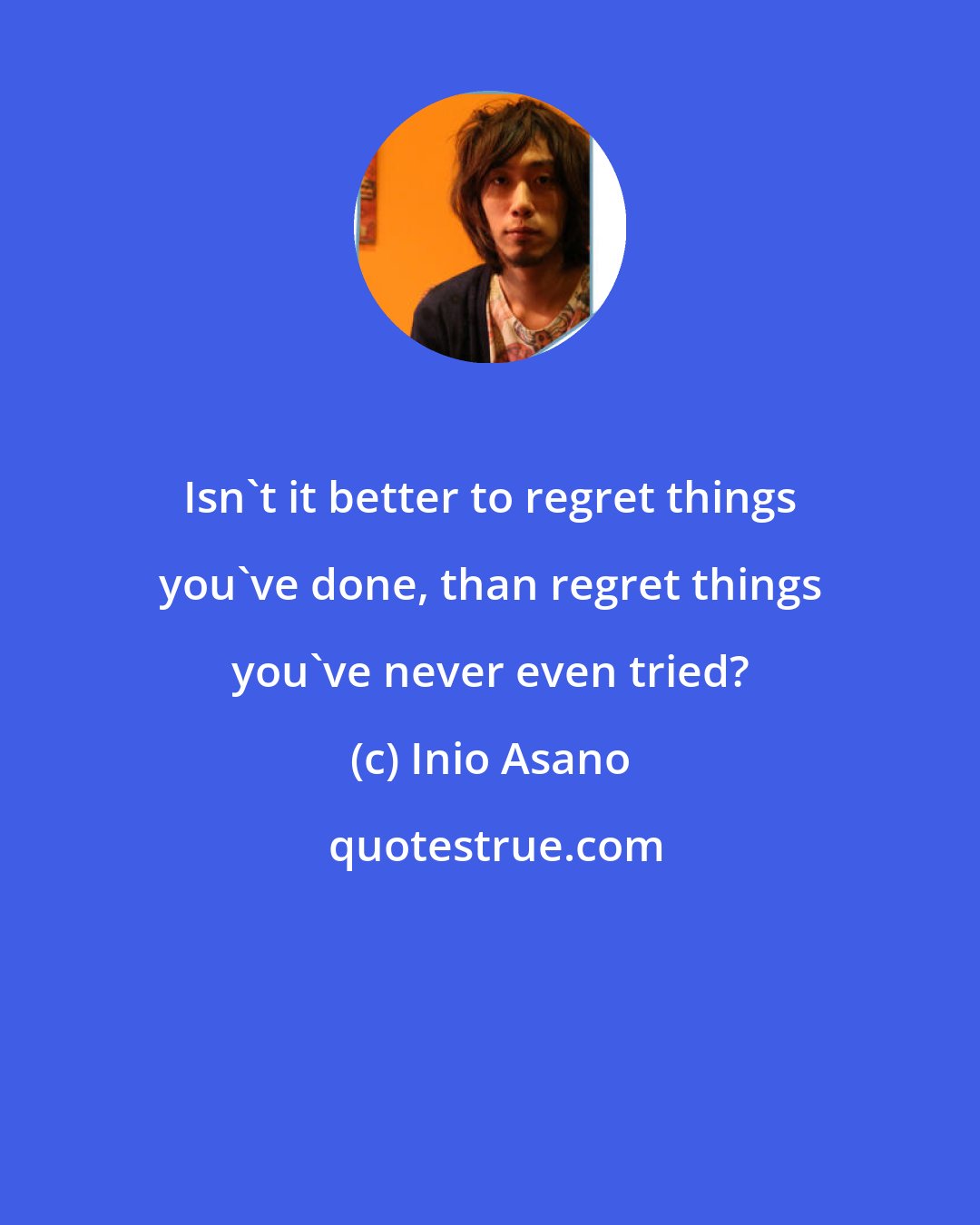 Isn`t it better to regret things you`ve done, than regret things you`ve never even tried?

(c) Inio Asano

quotestrue.com